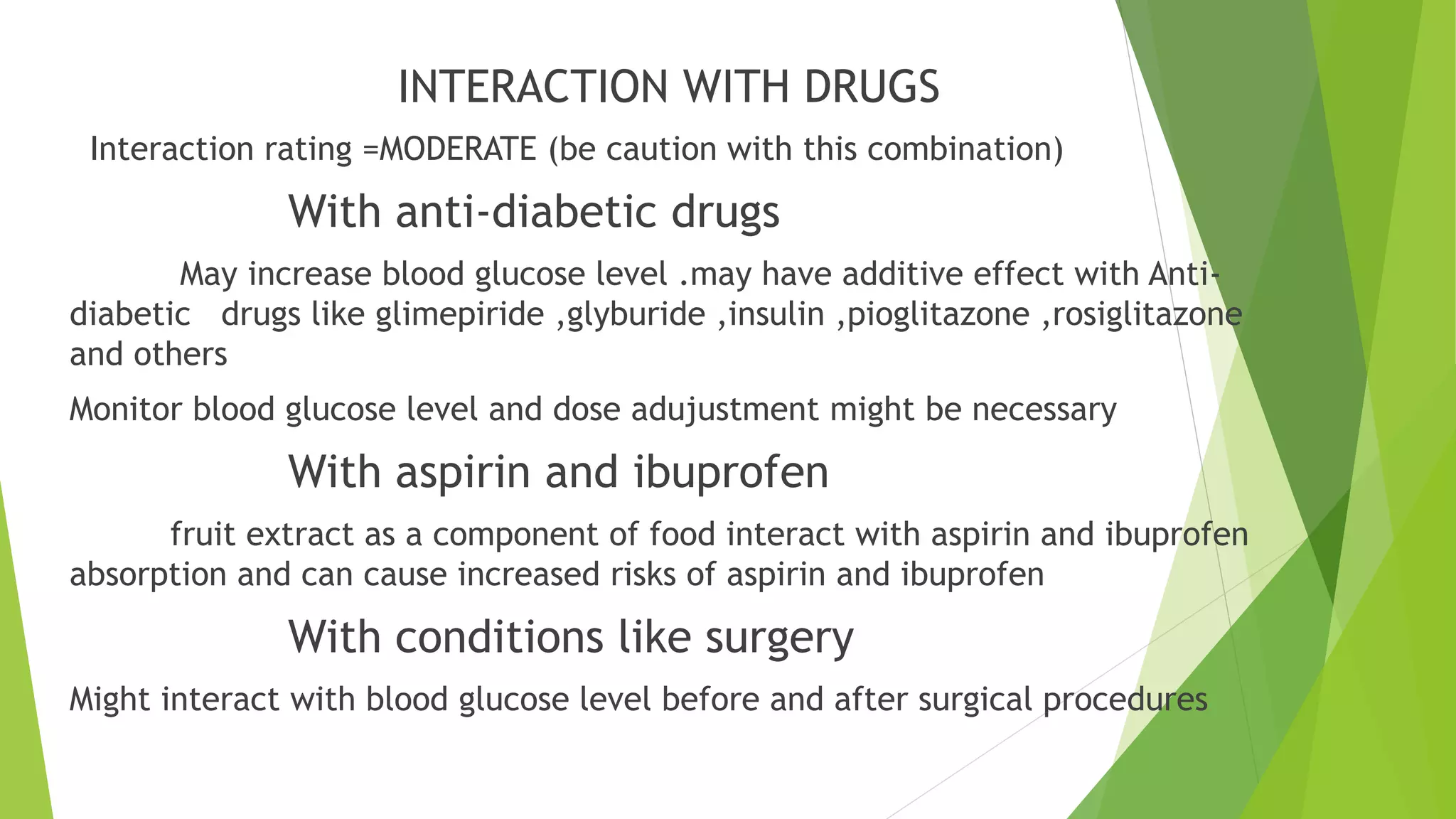 INTERACTION WITH DRUGS

Interaction rating =MODERATE (be caution with this combination)

With anti-diabetic drugs

May increase blood glucose level .may have additive effect with Anti-diabetic drugs like glimepiride ,glyburide ,insulin ,pioglitazone ,rosiglitazone and others

Monitor blood glucose level and dose adujustment might be necessary

With aspirin and ibuprofen

fruit extract as a component of food interact with aspirin and ibuprofen absorption and can cause increased risks of aspirin and ibuprofen

With conditions like surgery

Might interact with blood glucose level before and after surgical procedures